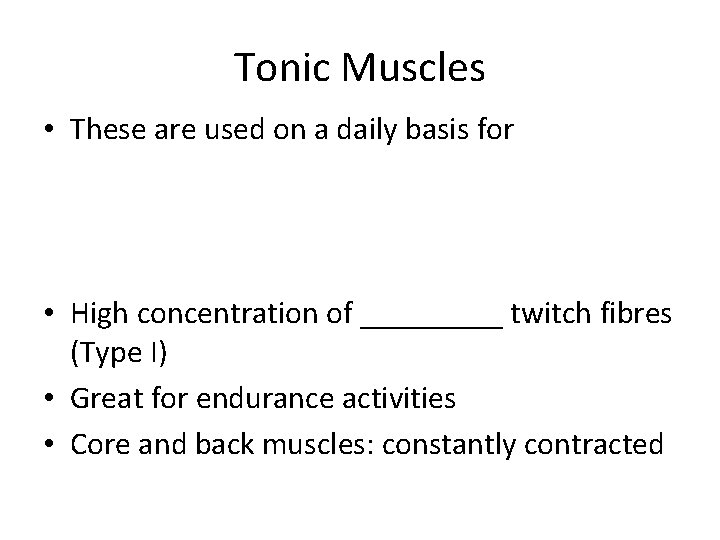 Tonic Muscles

• These are used on a daily basis for

• High concentration of _________ twitch fibres (Type I)
• Great for endurance activities
• Core and back muscles: constantly contracted